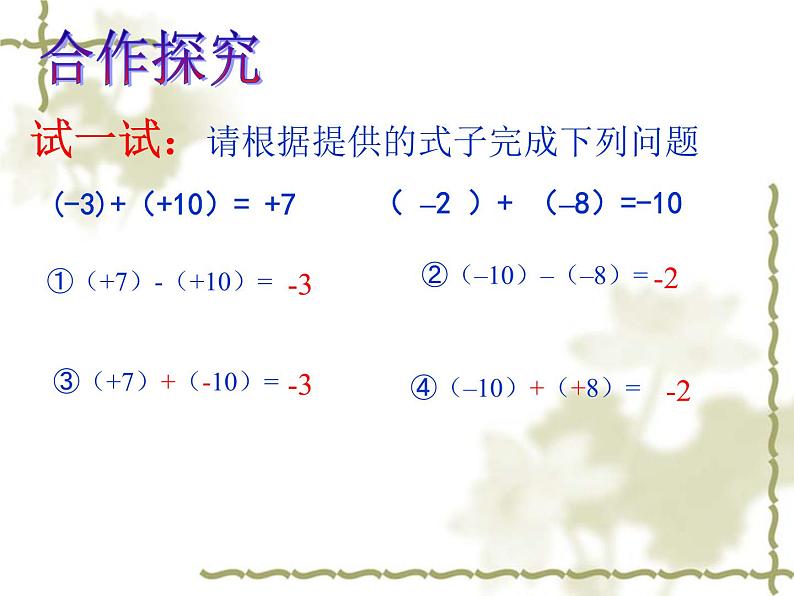 合作探究

试一试：请根据提供的式子完成下列问题

$(-3)+(+10)=+7$　　　$(-2)+(-8)=-10$

① $(+7)-(+10)=-3$　　　② $(-10)-(-8)=-2$

③ $(+7)+(-10)=-3$　　　④ $(-10)+(+8)=-2$